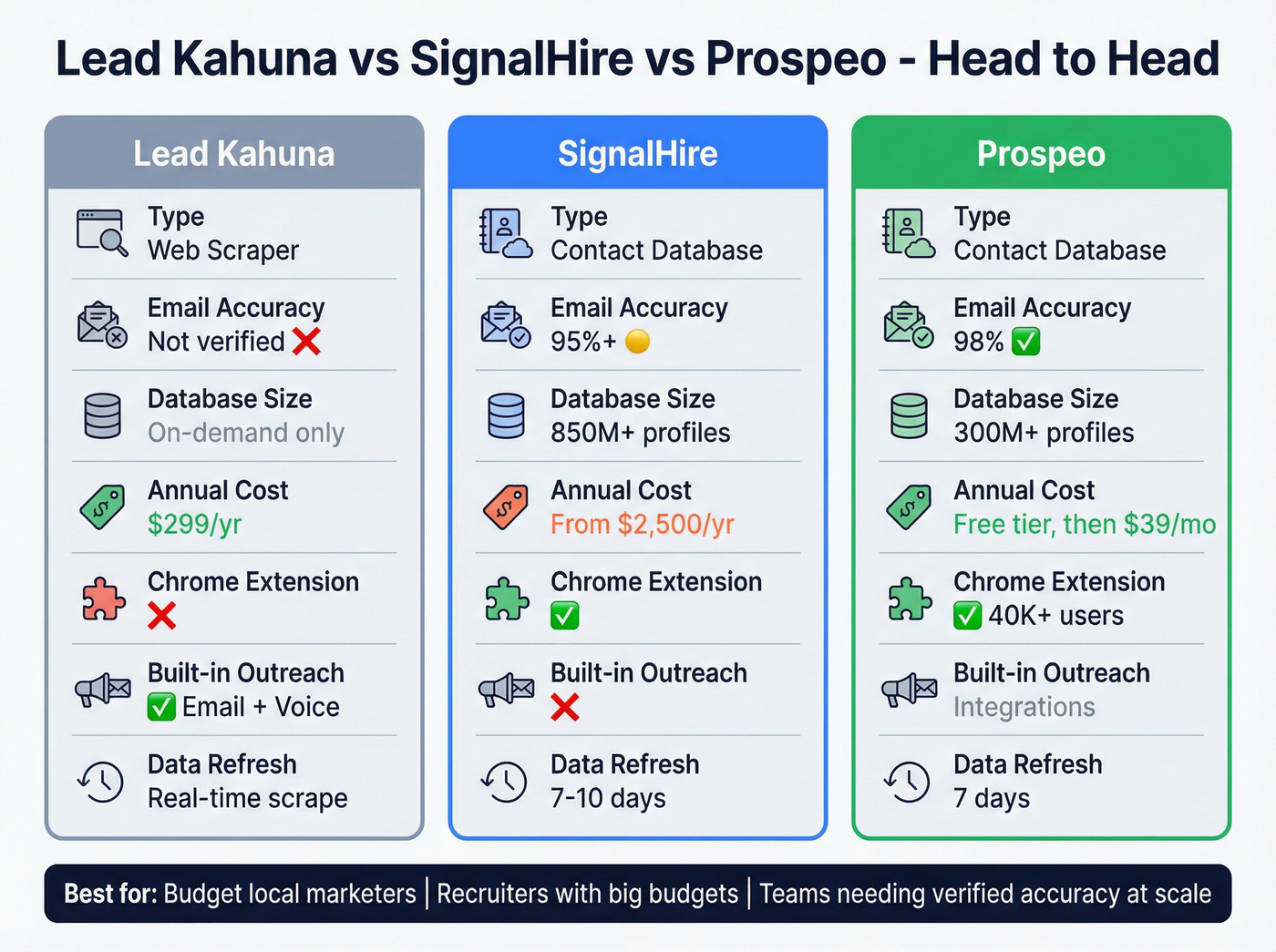 Lead Kahuna vs SignalHire vs Prospeo - Head to Head

Lead Kahuna

Type
Web Scraper

Email Accuracy
Not verified ❌

Database Size
On-demand only

Annual Cost
$299/yr

Chrome Extension
❌

Built-in Outreach
✅ Email + Voice

Data Refresh
Real-time scrape

SignalHire

Type
Contact Database

Email Accuracy
95%+ 🟡

Database Size
850M+ profiles

Annual Cost
From $2,500/yr

Chrome Extension
✅

Built-in Outreach
❌

Data Refresh
7-10 days

Prospeo

Type
Contact Database

Email Accuracy
98% ✅

Database Size
300M+ profiles

Annual Cost
Free tier, then $39/mo

Chrome Extension
✅ 40K+ users

Built-in Outreach
Integrations

Data Refresh
7 days

Best for: Budget local marketers | Recruiters with big budgets | Teams needing verified accuracy at scale